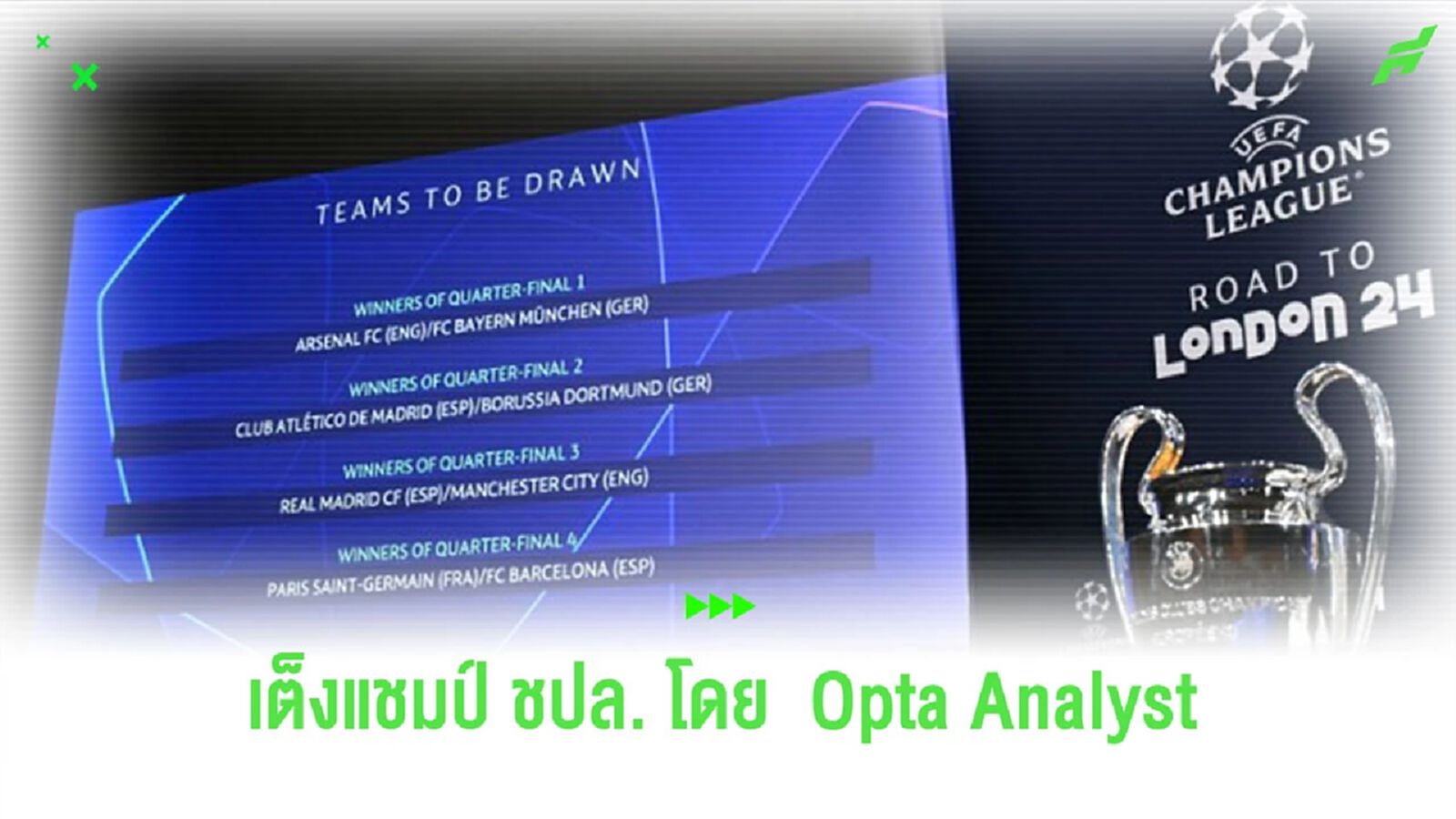 TEAMS TO BE DRAWN

WINNERS OF QUARTER-FINAL 1
ARSENAL FC (ENG)/FC BAYERN MÜNCHEN (GER)

WINNERS OF QUARTER-FINAL 2
CLUB ATLÉTICO DE MADRID (ESP)/BORUSSIA DORTMUND (GER)

WINNERS OF QUARTER-FINAL 3
REAL MADRID CF (ESP)/MANCHESTER CITY (ENG)

WINNERS OF QUARTER-FINAL 4
PARIS SAINT-GERMAIN (FRA)/FC BARCELONA (ESP)

UEFA
CHAMPIONS LEAGUE

ROAD TO
LONDON 24

เต็งแชมป์ ชปล. โดย Opta Analyst